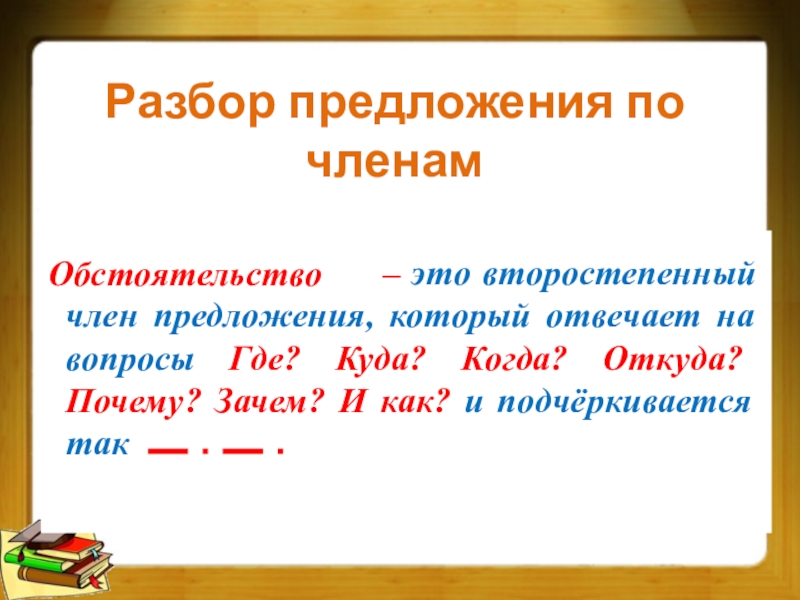 Разбор предложения по членам

Обстоятельство – это второстепенный член предложения, который отвечает на вопросы Где? Куда? Когда? Откуда? Почему? Зачем? И как? и подчёркивается так — . — .